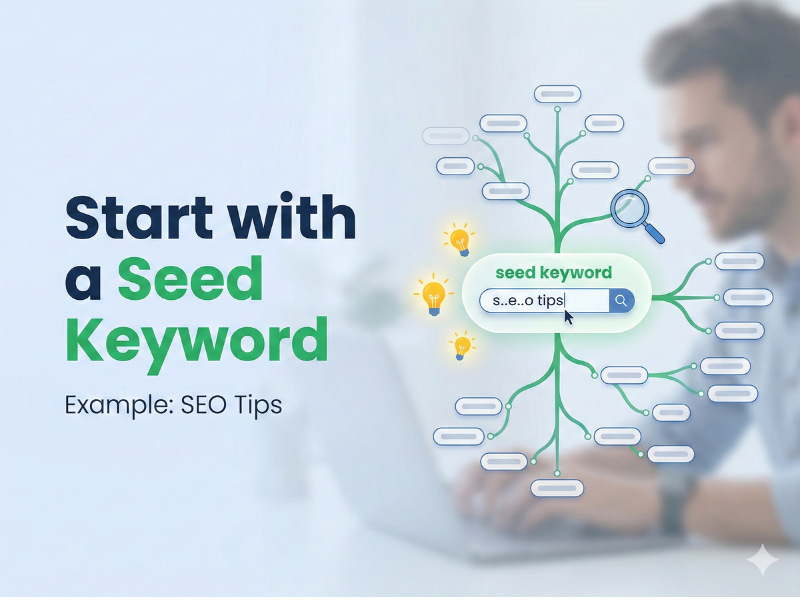 Start with a Seed Keyword

Example: SEO Tips

seed keyword

s..e..o tips